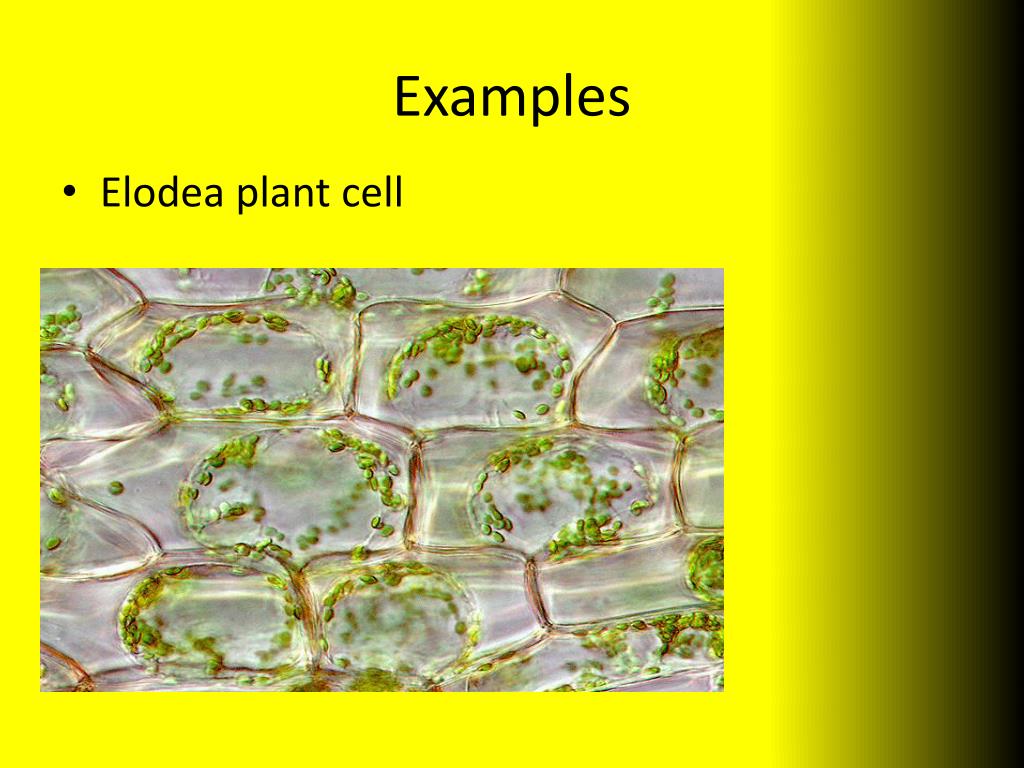 Examples

• Elodea plant cell